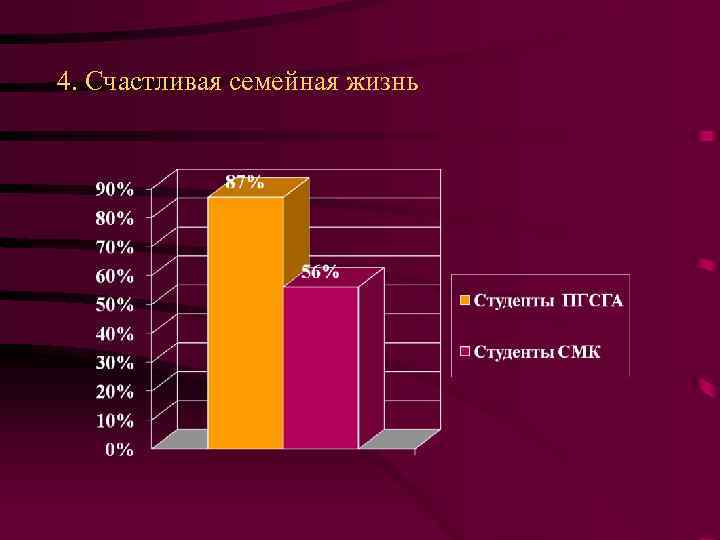 4. Счастливая семейная жизнь

90%
80%
70%
60%
50%
40%
30%
20%
10%
0%

87%
56%

Студенты ПГСГА
Студенты СМК